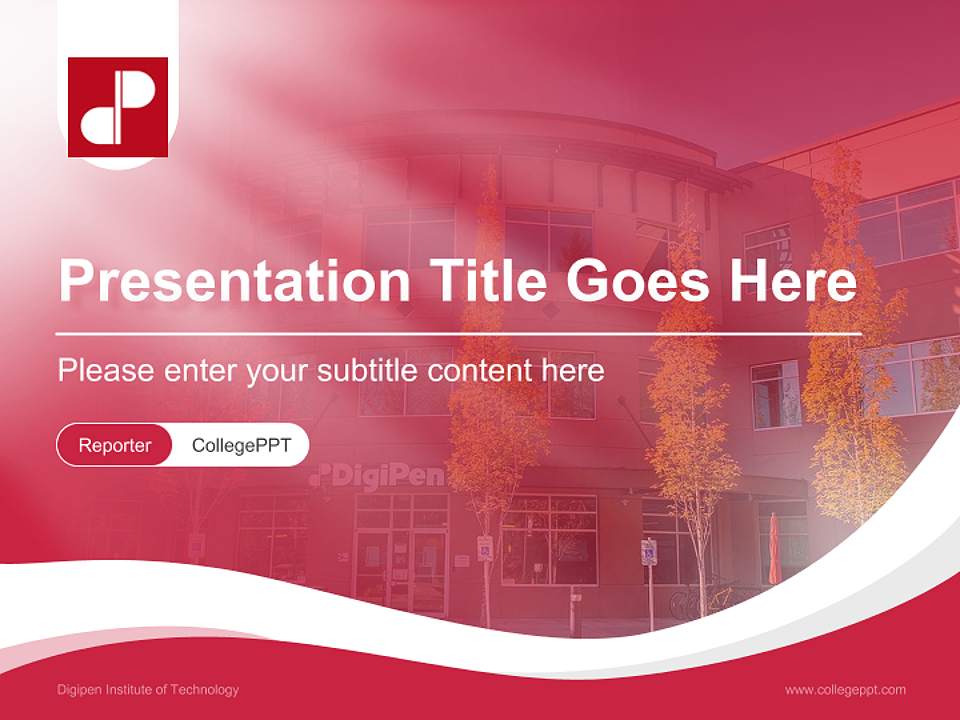 Presentation Title Goes Here

Please enter your subtitle content here

Reporter CollegePPT

DigiPen

Digipen Institute of Technology

www.collegeppt.com